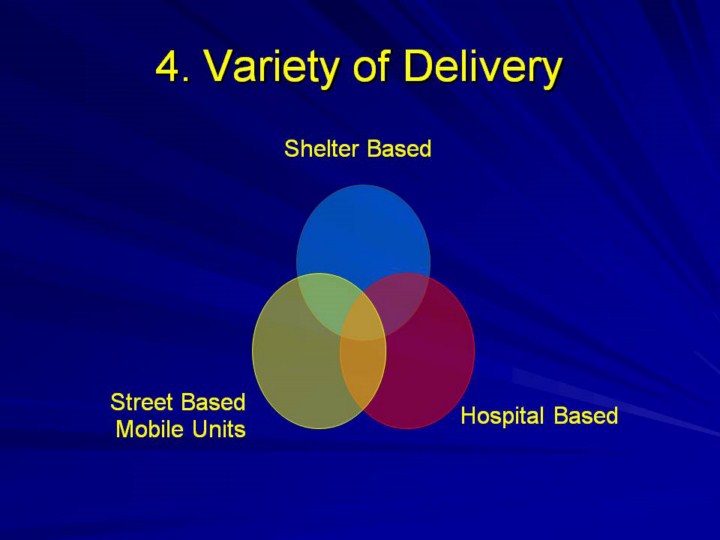 4. Variety of Delivery

Shelter Based

Street Based
Mobile Units

Hospital Based